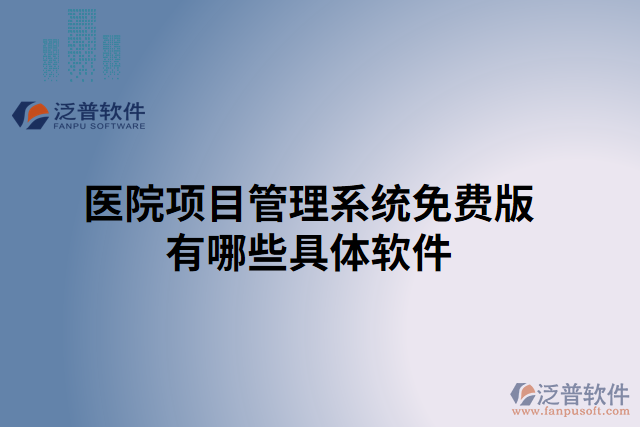 泛普软件
FANPU SOFTWARE

医院项目管理系统免费版有哪些具体软件

泛普软件
www.fanpusoft.com